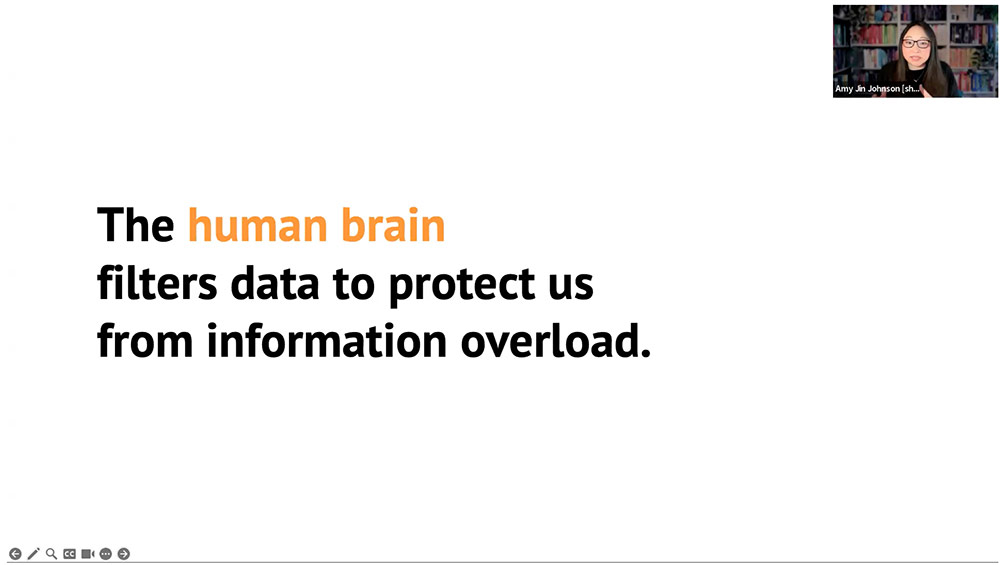 Amy Jin Johnson [sh...

The human brain filters data to protect us from information overload.